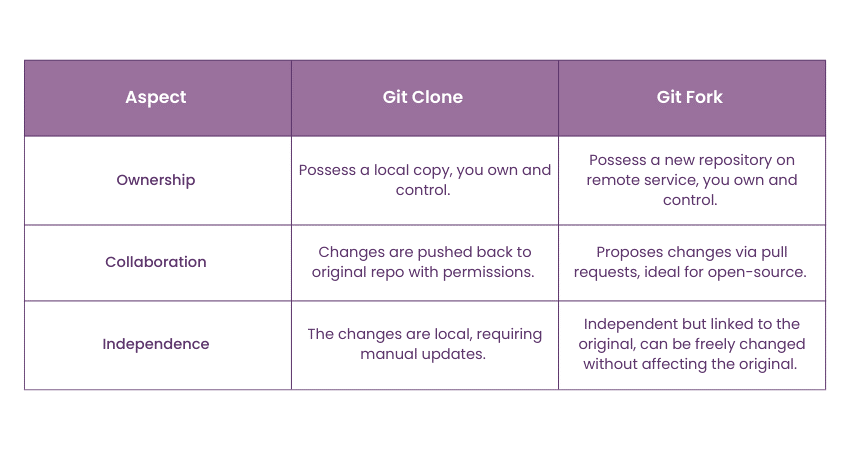 | Aspect | Git Clone | Git Fork |
|---|---|---|
| Ownership | Possess a local copy, you own and control. | Possess a new repository on remote service, you own and control. |
| Collaboration | Changes are pushed back to original repo with permissions. | Proposes changes via pull requests, ideal for open-source. |
| Independence | The changes are local, requiring manual updates. | Independent but linked to the original, can be freely changed without affecting the original. |